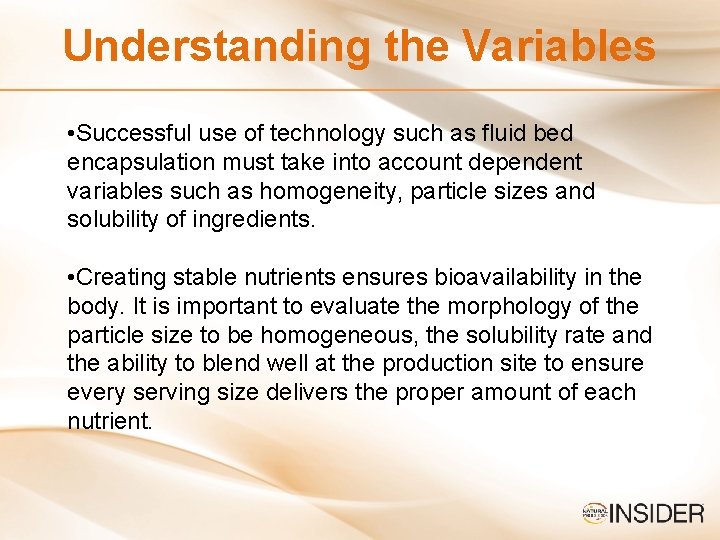 Understanding the Variables

•Successful use of technology such as fluid bed encapsulation must take into account dependent variables such as homogeneity, particle sizes and solubility of ingredients.

•Creating stable nutrients ensures bioavailability in the body. It is important to evaluate the morphology of the particle size to be homogeneous, the solubility rate and the ability to blend well at the production site to ensure every serving size delivers the proper amount of each nutrient.

NATURAL PRODUCTS INSIDER